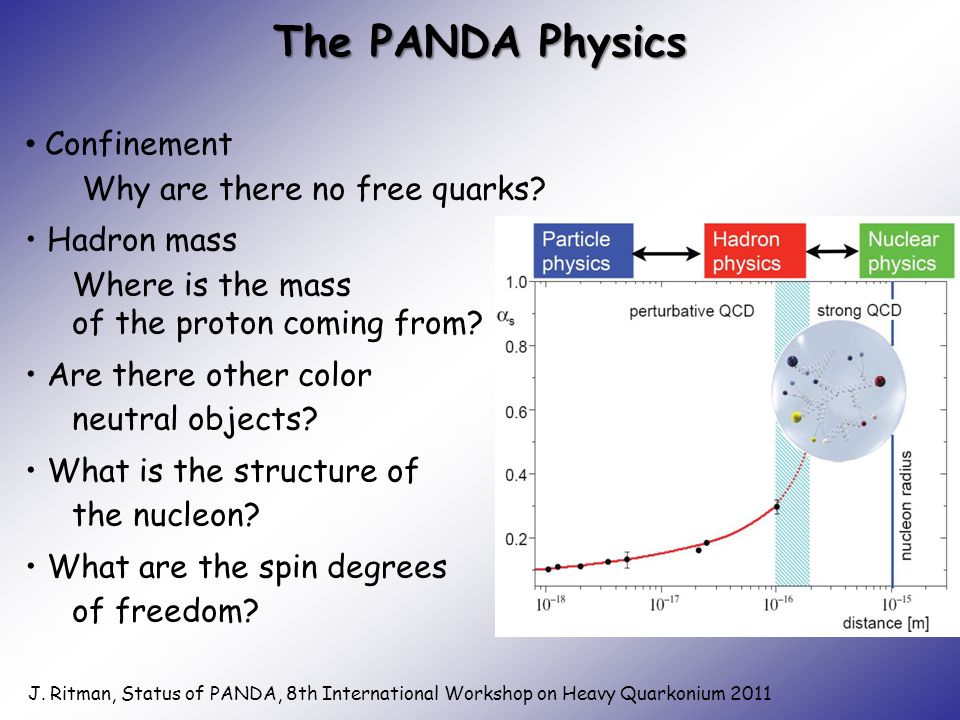 The PANDA Physics

• Confinement
Why are there no free quarks?

• Hadron mass
Where is the mass of the proton coming from?

• Are there other color neutral objects?

• What is the structure of the nucleon?

• What are the spin degrees of freedom?

Particle physics
Hadron physics
Nuclear physics

$\alpha_s$
1.0
0.8
0.6
0.4
0.2
perturbative QCD
strong QCD
nucleon radius
$10^{-18}$
$10^{-17}$
$10^{-16}$
$10^{-15}$
distance [m]

J. Ritman, Status of PANDA, 8th International Workshop on Heavy Quarkonium 2011